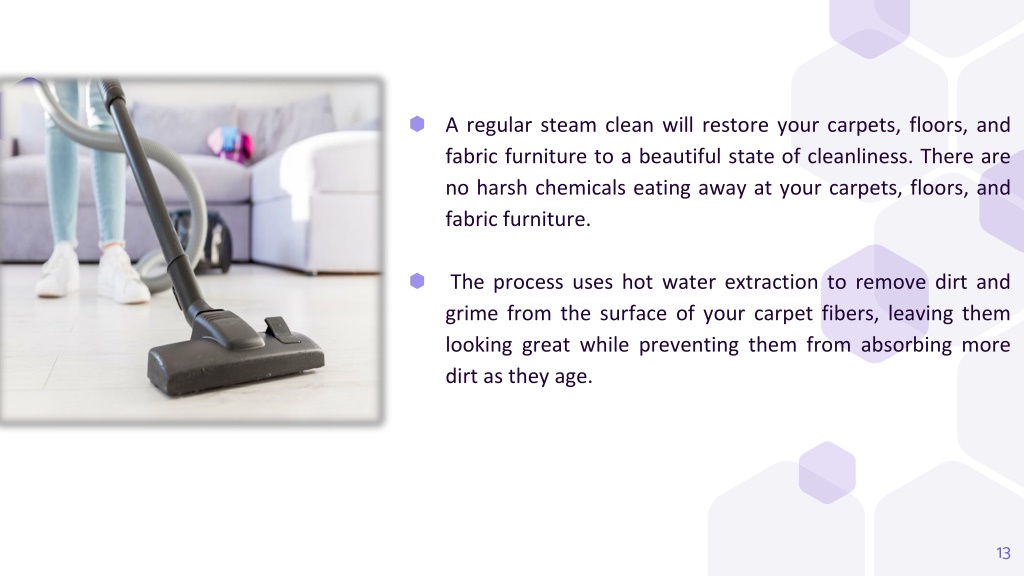 A regular steam clean will restore your carpets, floors, and fabric furniture to a beautiful state of cleanliness. There are no harsh chemicals eating away at your carpets, floors, and fabric furniture.

The process uses hot water extraction to remove dirt and grime from the surface of your carpet fibers, leaving them looking great while preventing them from absorbing more dirt as they age.

13